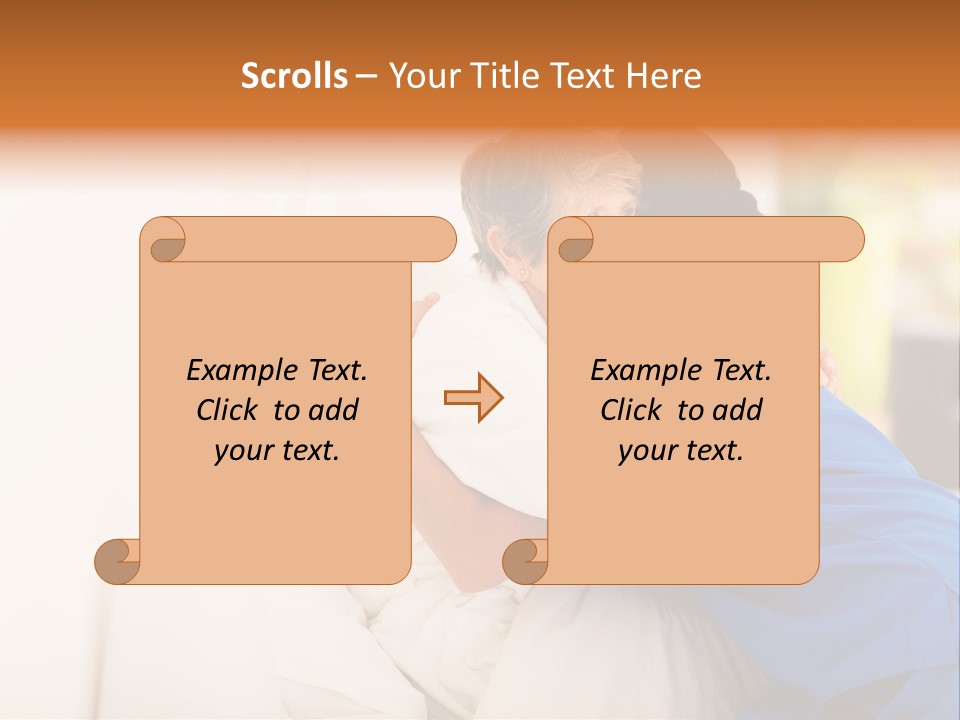 Scrolls – Your Title Text Here

Example Text. Click to add your text.

Example Text. Click to add your text.